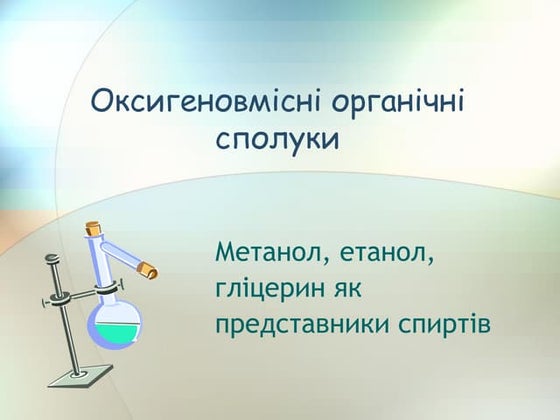 Оксигеновмісні органічні сполуки

Метанол, етанол, гліцерин як представники спиртів